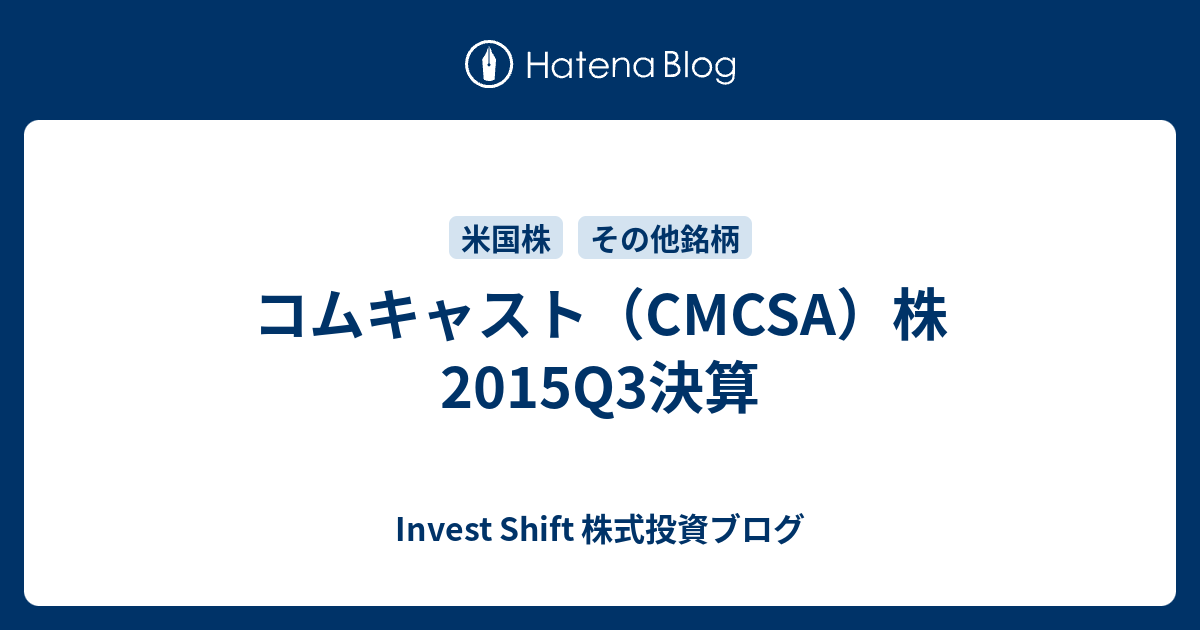 Hatena Blog

米国株 その他銘柄

コムキャスト（CMCSA）株 2015Q3決算

Invest Shift 株式投資ブログ